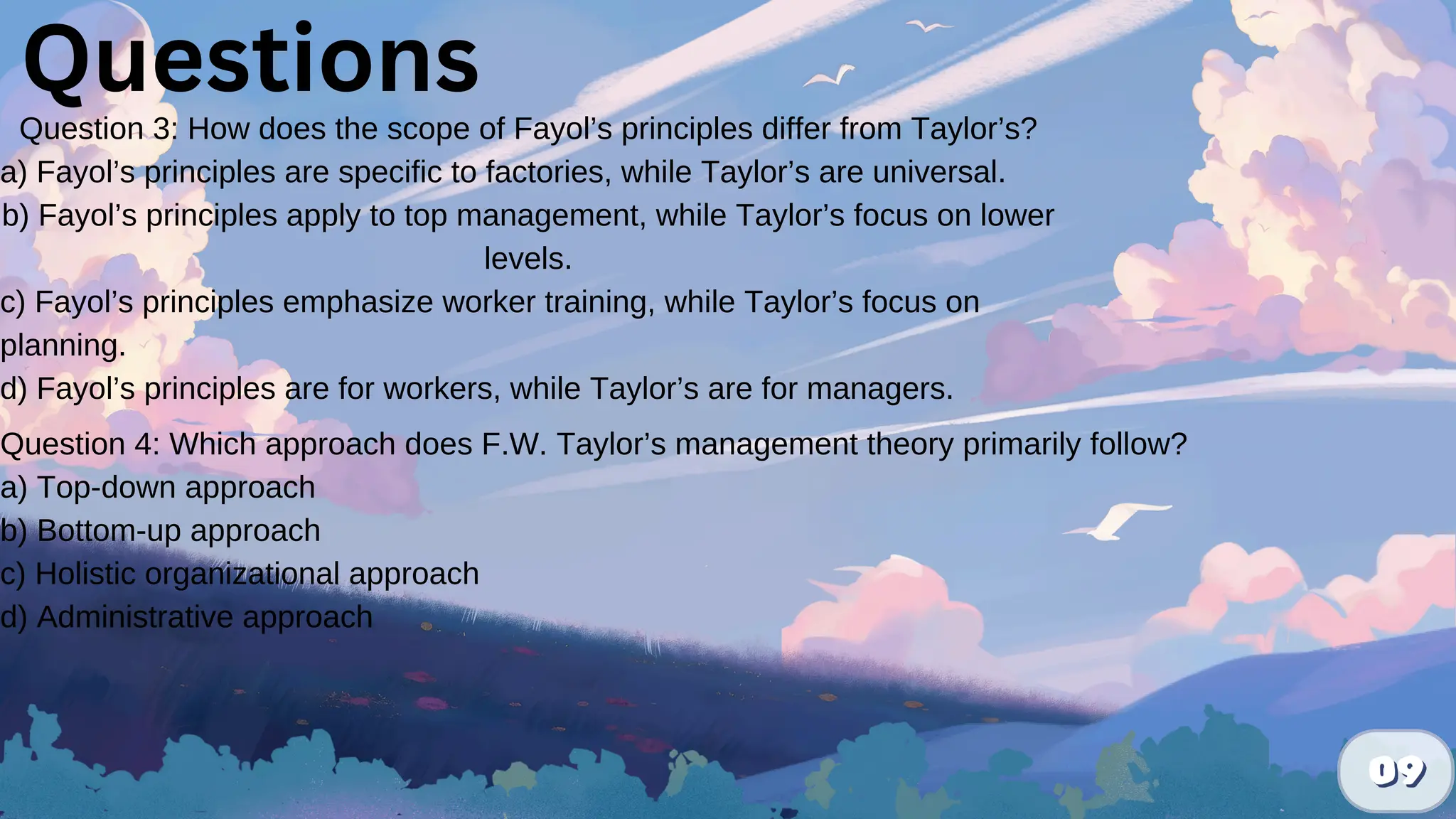 Questions

Question 3: How does the scope of Fayol’s principles differ from Taylor’s?
a) Fayol’s principles are specific to factories, while Taylor’s are universal.
b) Fayol’s principles apply to top management, while Taylor’s focus on lower levels.
c) Fayol’s principles emphasize worker training, while Taylor’s focus on planning.
d) Fayol’s principles are for workers, while Taylor’s are for managers.

Question 4: Which approach does F.W. Taylor’s management theory primarily follow?
a) Top-down approach
b) Bottom-up approach
c) Holistic organizational approach
d) Administrative approach

09